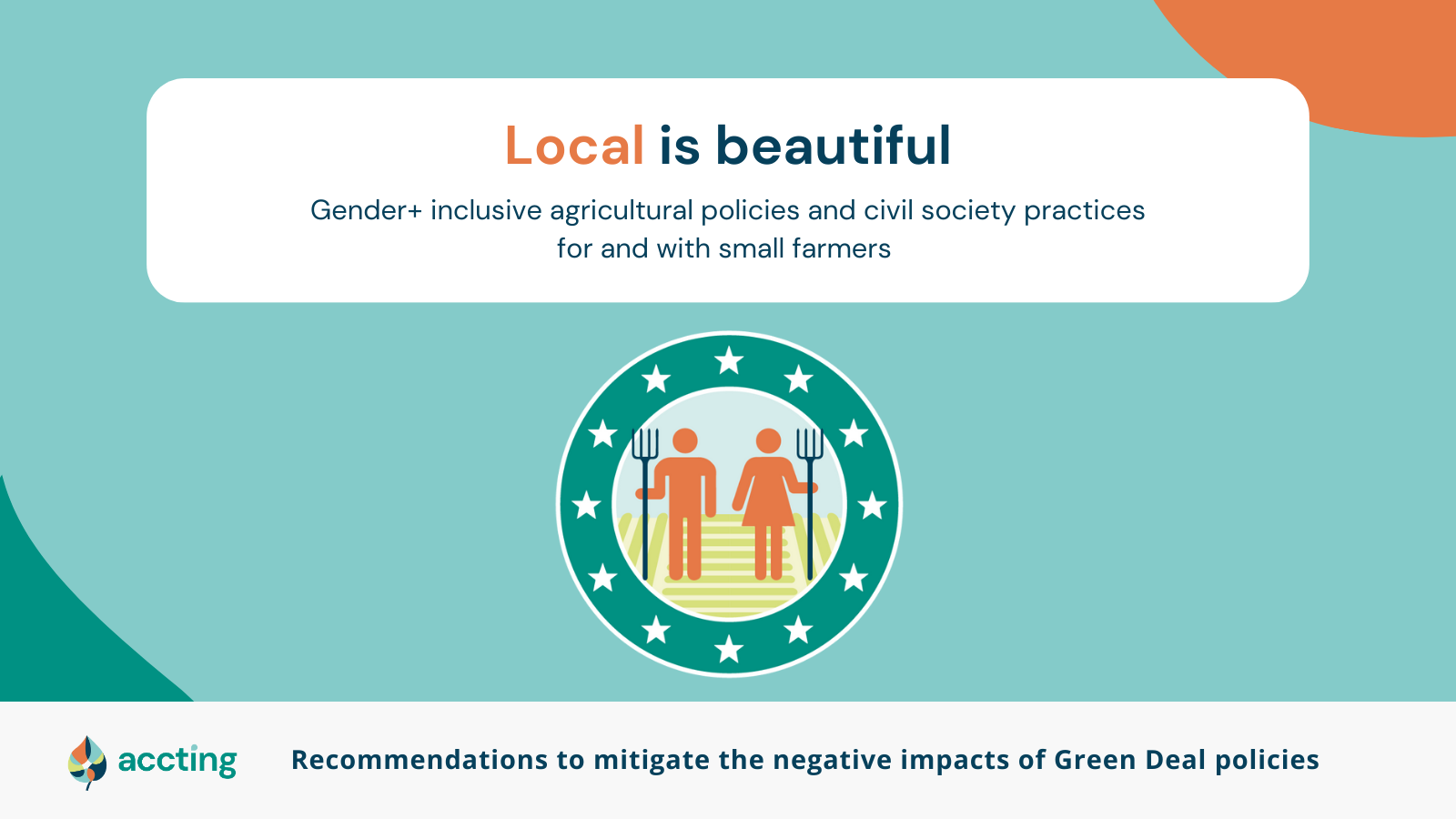 Local is beautiful

Gender+ inclusive agricultural policies and civil society practices for and with small farmers

accting

Recommendations to mitigate the negative impacts of Green Deal policies